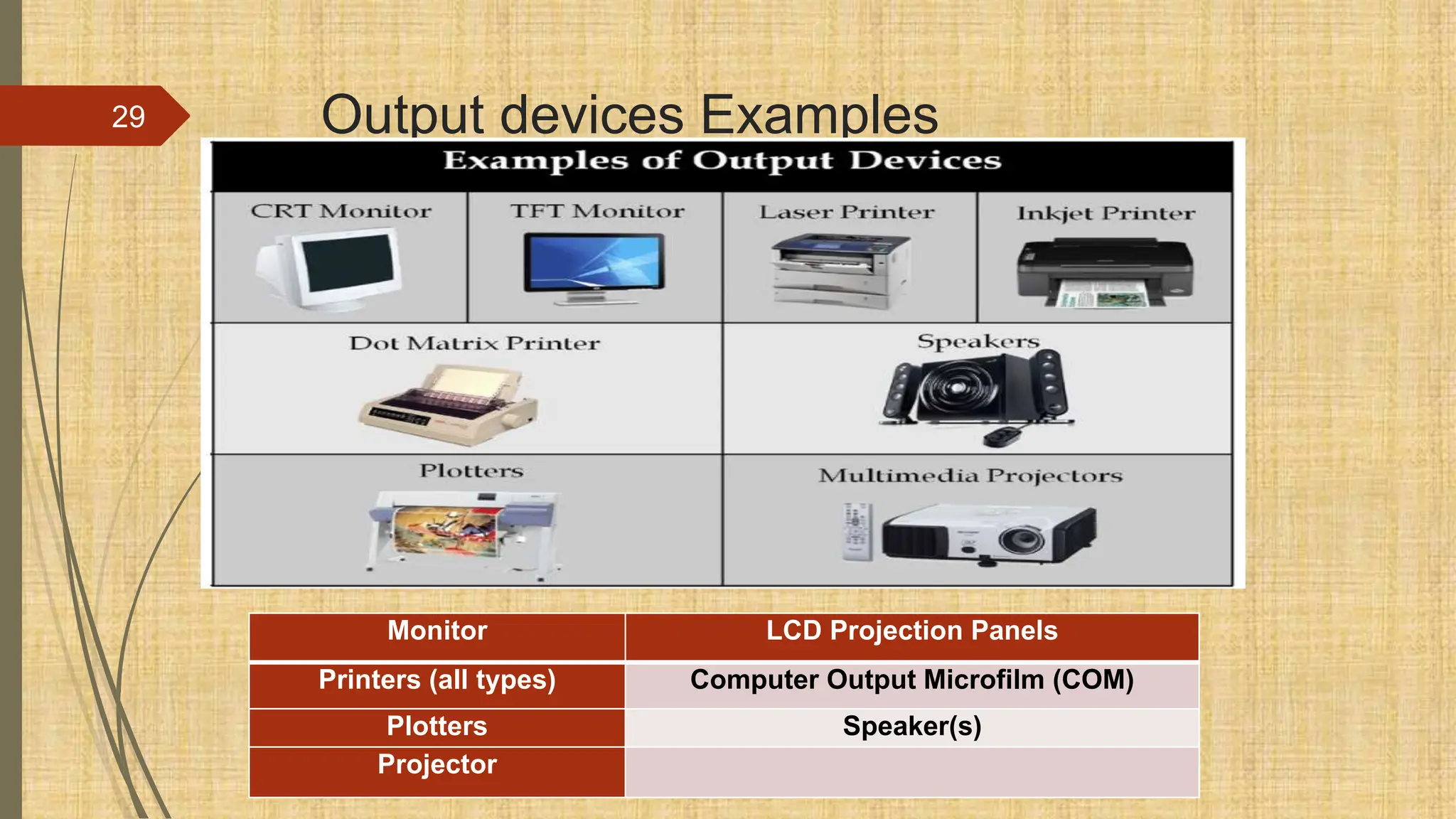 29

Output devices Examples

Examples of Output Devices

CRT Monitor

TFT Monitor

Laser Printer

Inkjet Printer

Dot Matrix Printer

Speakers

Plotters

Multimedia Projectors

| Monitor | LCD Projection Panels |
|---|---|
| Printers (all types) | Computer Output Microfilm (COM) |
| Plotters | Speaker(s) |
| Projector | |